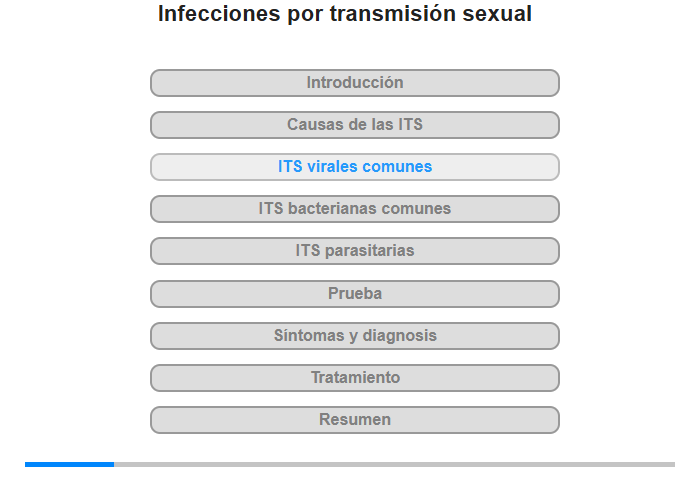 Infecciones por transmisión sexual

Introducción

Causas de las ITS

ITS virales comunes

ITS bacterianas comunes

ITS parasitarias

Prueba

Síntomas y diagnosis

Tratamiento

Resumen